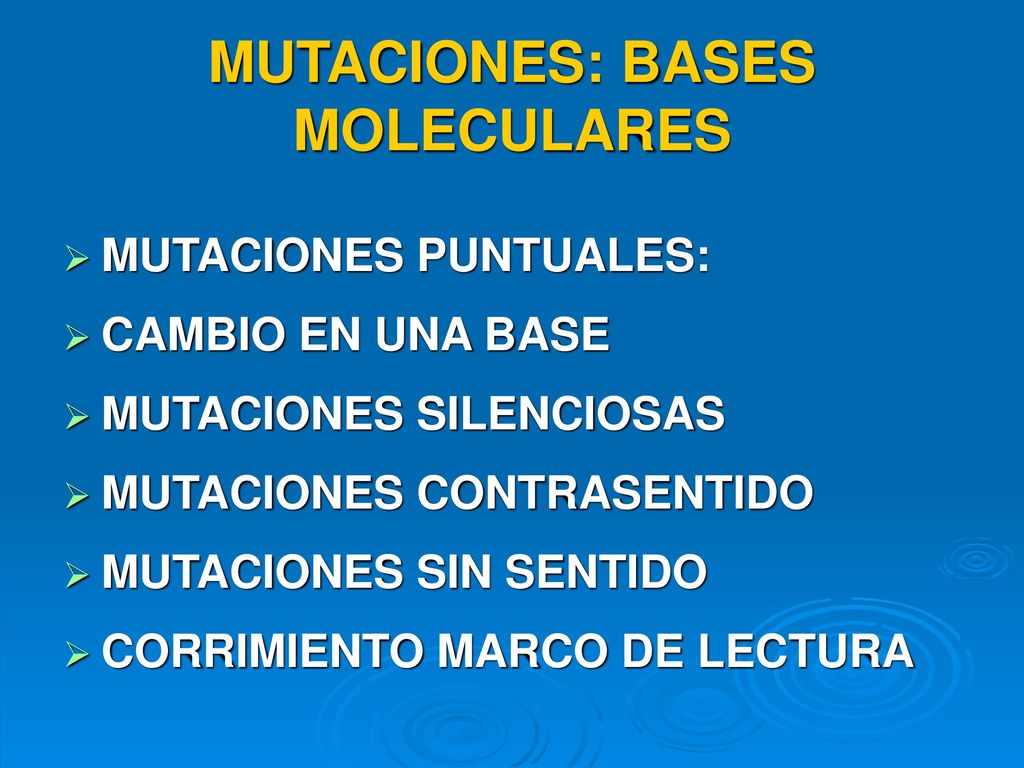 MUTACIONES: BASES MOLECULARES

➢ MUTACIONES PUNTUALES:
➢ CAMBIO EN UNA BASE
➢ MUTACIONES SILENCIOSAS
➢ MUTACIONES CONTRASENTIDO
➢ MUTACIONES SIN SENTIDO
➢ CORRIMIENTO MARCO DE LECTURA